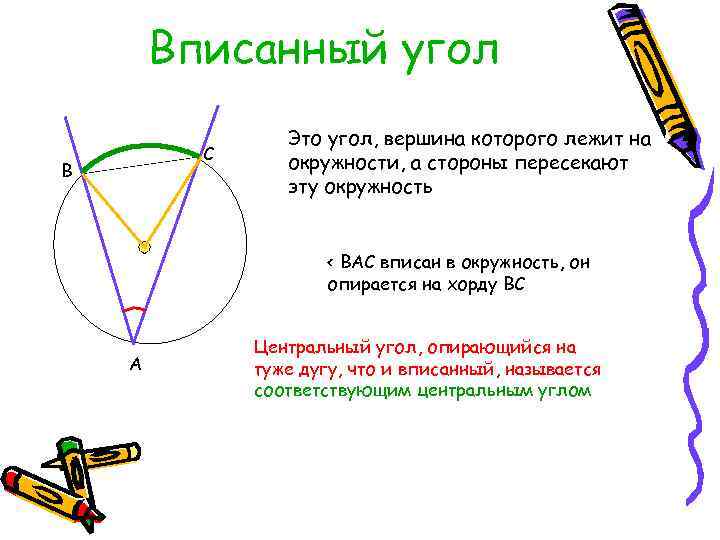 Вписанный угол

B

C

A

Это угол, вершина которого лежит на окружности, а стороны пересекают эту окружность

< BAC вписан в окружность, он опирается на хорду BC

Центральный угол, опирающийся на туже дугу, что и вписанный, называется соответствующим центральным углом